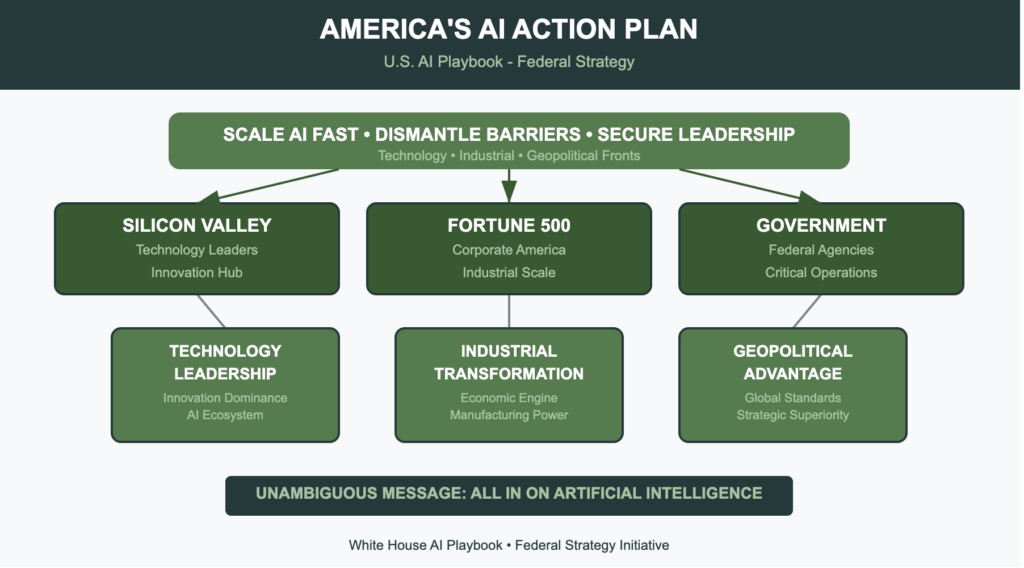 AMERICA'S AI ACTION PLAN
U.S. AI Playbook - Federal Strategy

SCALE AI FAST • DISMANTLE BARRIERS • SECURE LEADERSHIP
Technology • Industrial • Geopolitical Fronts

SILICON VALLEY
Technology Leaders
Innovation Hub

FORTUNE 500
Corporate America
Industrial Scale

GOVERNMENT
Federal Agencies
Critical Operations

TECHNOLOGY LEADERSHIP
Innovation Dominance
AI Ecosystem

INDUSTRIAL TRANSFORMATION
Economic Engine
Manufacturing Power

GEOPOLITICAL ADVANTAGE
Global Standards
Strategic Superiority

UNAMBIGUOUS MESSAGE: ALL IN ON ARTIFICIAL INTELLIGENCE

White House AI Playbook • Federal Strategy Initiative